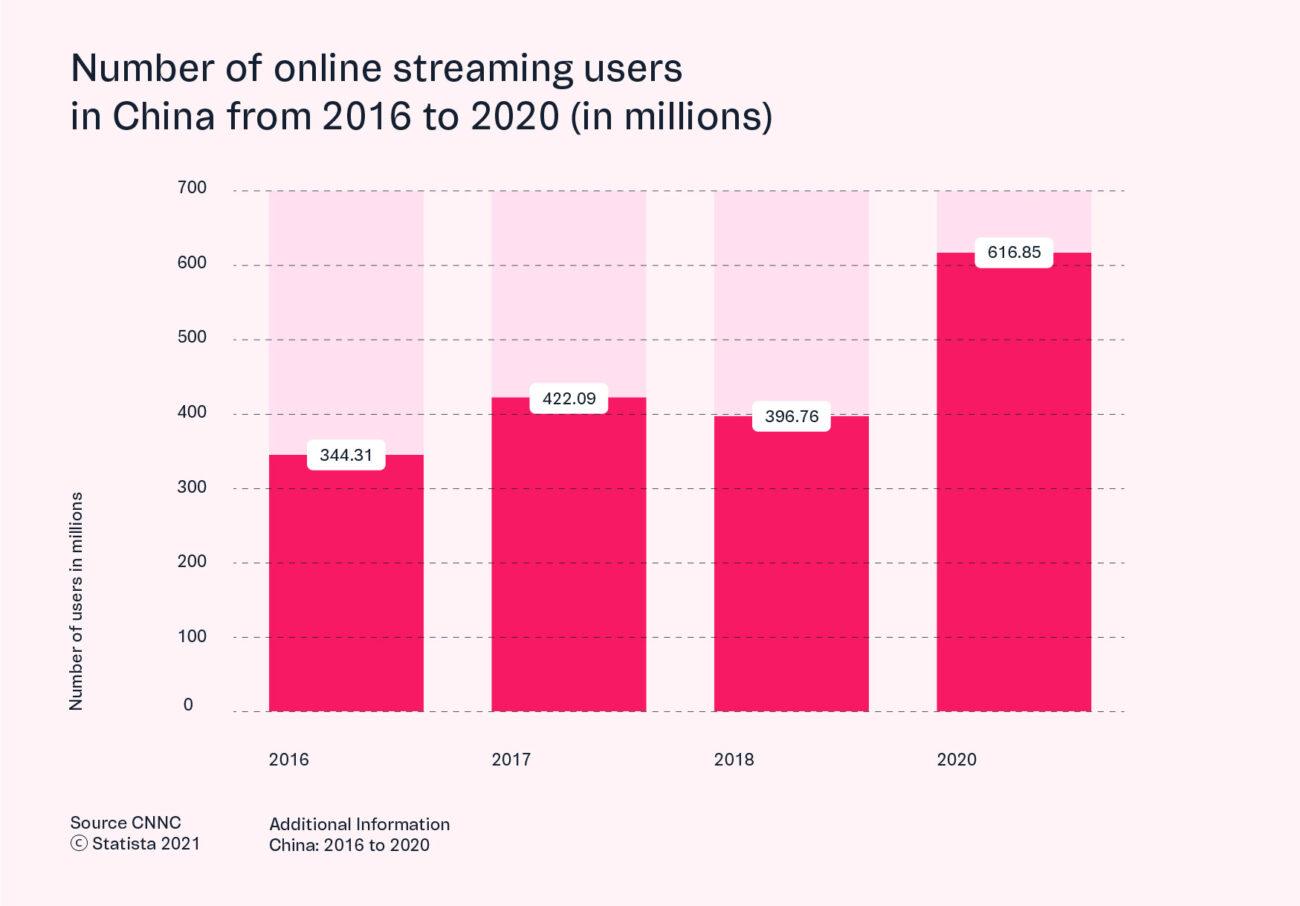 Number of online streaming users in China from 2016 to 2020 (in millions)

Number of users in millions

700
600
500
400
300
200
100
0

344.31
422.09
396.76
616.85

2016
2017
2018
2020

Source CNNC
© Statista 2021

Additional Information
China: 2016 to 2020